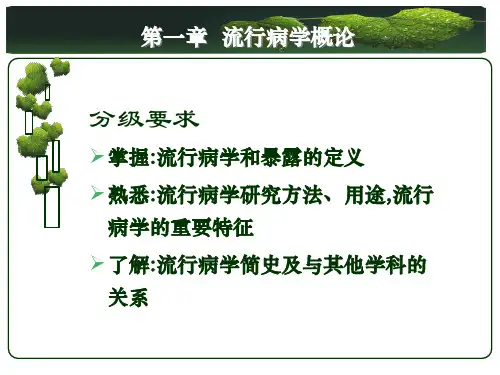 第一章 流行病学概论

分级要求

➢ 掌握:流行病学和暴露的定义

➢ 熟悉:流行病学研究方法、用途,流行病学的重要特征

➢ 了解:流行病学简史及与其他学科的关系